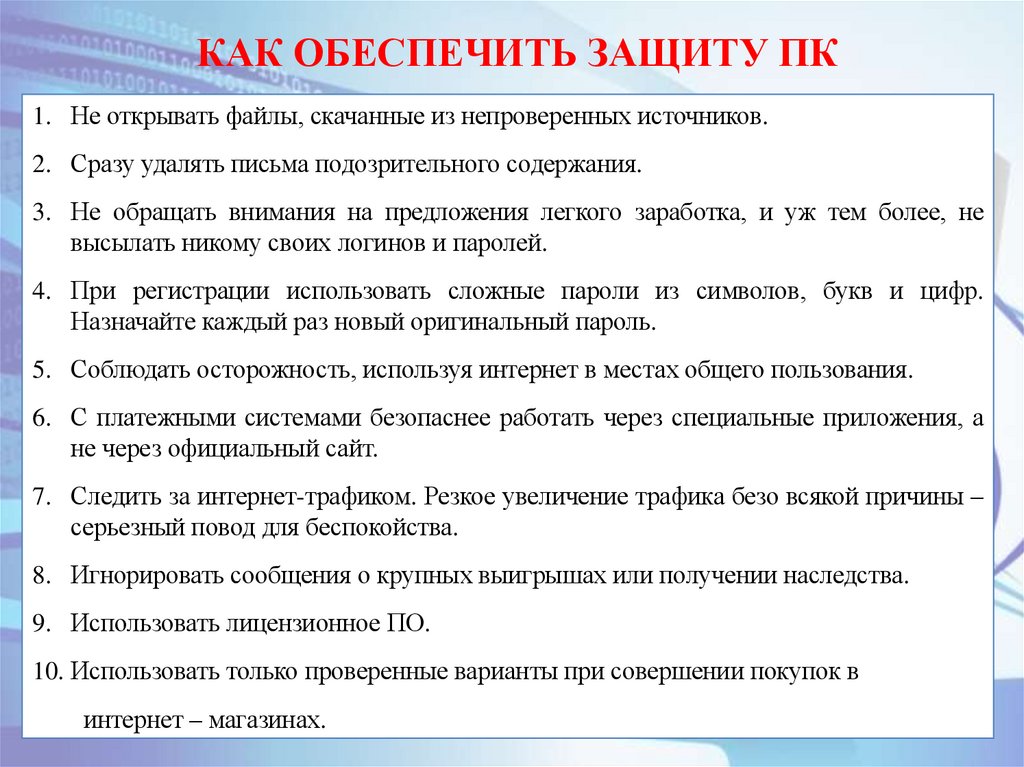 КАК ОБЕСПЕЧИТЬ ЗАЩИТУ ПК

1. Не открывать файлы, скачанные из непроверенных источников.

2. Сразу удалять письма подозрительного содержания.

3. Не обращать внимания на предложения легкого заработка, и уж тем более, не высылать никому своих логинов и паролей.

4. При регистрации использовать сложные пароли из символов, букв и цифр. Назначайте каждый раз новый оригинальный пароль.

5. Соблюдать осторожность, используя интернет в местах общего пользования.

6. С платежными системами безопаснее работать через специальные приложения, а не через официальный сайт.

7. Следить за интернет-трафиком. Резкое увеличение трафика безо всякой причины – серьезный повод для беспокойства.

8. Игнорировать сообщения о крупных выигрышах или получении наследства.

9. Использовать лицензионное ПО.

10. Использовать только проверенные варианты при совершении покупок в

интернет – магазинах.